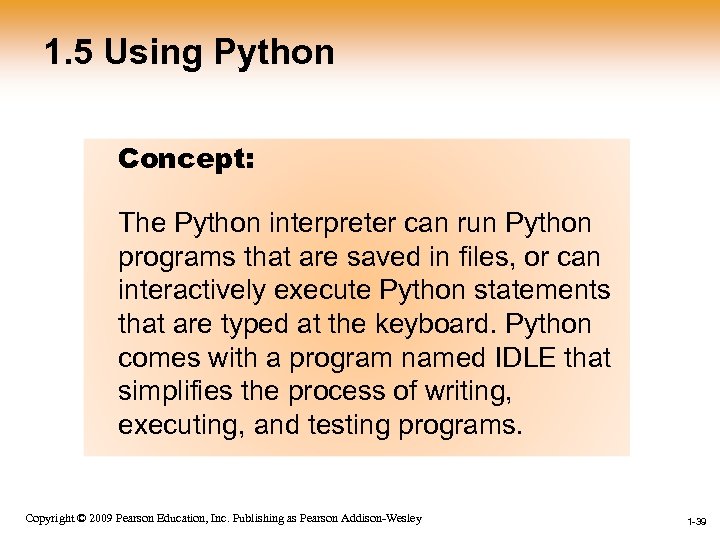 1.5 Using Python

Concept:

The Python interpreter can run Python programs that are saved in files, or can interactively execute Python statements that are typed at the keyboard. Python comes with a program named IDLE that simplifies the process of writing, executing, and testing programs.

Copyright © 2009 Pearson Education, Inc. Publishing as Pearson Addison-Wesley

1-39